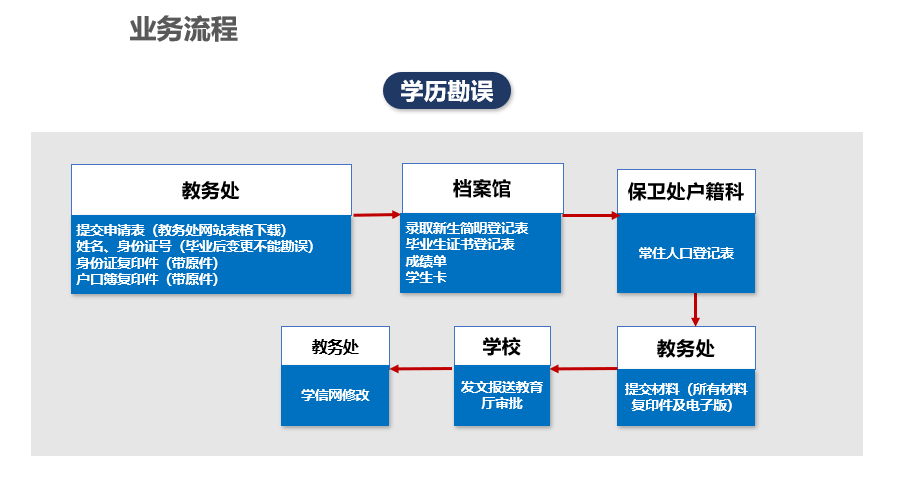 业务流程

学历勘误

教务处

提交申请表（教务处网站表格下载）
姓名、身份证号（毕业后变更不能勘误）
身份证复印件（带原件）
户口簿复印件（带原件）

档案馆

录取新生简明登记表
毕业生证书登记表
成绩单
学生卡

保卫处户籍科

常住人口登记表

教务处

提交材料（所有材料复印件及电子版）

学校

发文报送教育厅审批

教务处

学信网修改